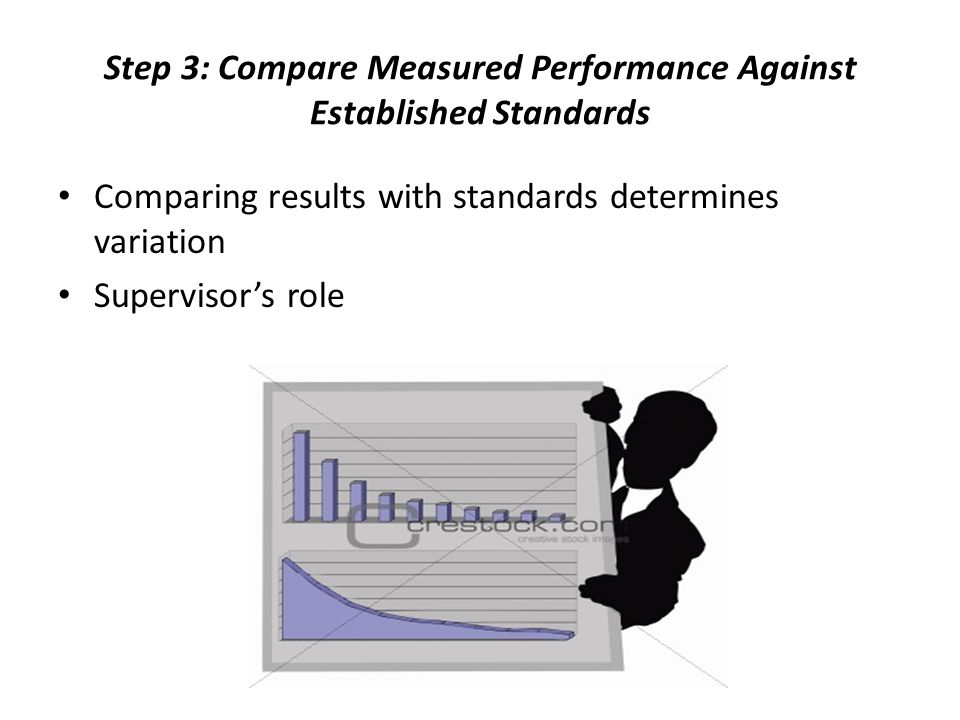 Step 3: Compare Measured Performance Against Established Standards

• Comparing results with standards determines variation
• Supervisor's role

crestock.com
creative stock images